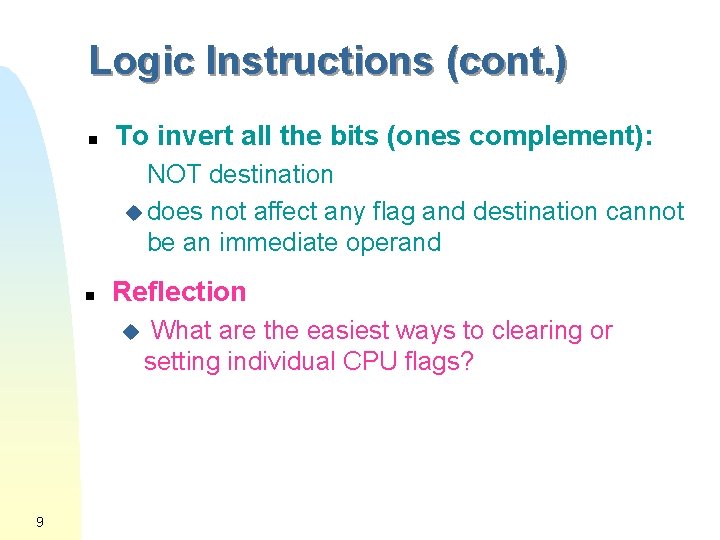 Logic Instructions (cont.)

To invert all the bits (ones complement):

NOT destination

does not affect any flag and destination cannot be an immediate operand

Reflection

What are the easiest ways to clearing or setting individual CPU flags?

9